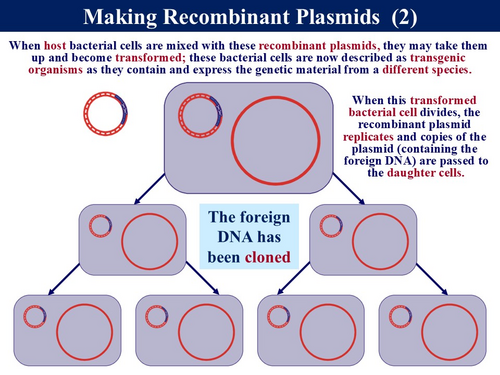 Making Recombinant Plasmids (2)

When host bacterial cells are mixed with these recombinant plasmids, they may take them up and become transformed; these bacterial cells are now described as transgenic organisms as they contain and express the genetic material from a different species.

When this transformed bacterial cell divides, the recombinant plasmid replicates and copies of the plasmid (containing the foreign DNA) are passed to the daughter cells.

The foreign DNA has been cloned